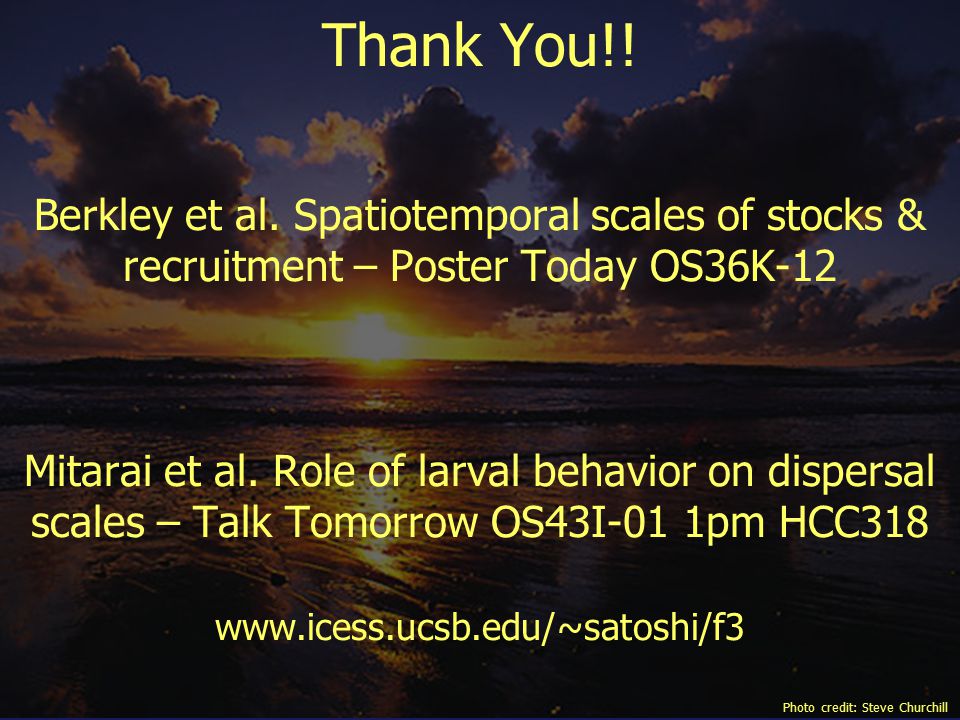 Thank You!!

Berkley et al. Spatiotemporal scales of stocks & recruitment – Poster Today OS36K-12

Mitarai et al. Role of larval behavior on dispersal scales – Talk Tomorrow OS43I-01 1pm HCC318

www.icess.ucsb.edu/~satoshi/f3

Photo credit: Steve Churchill